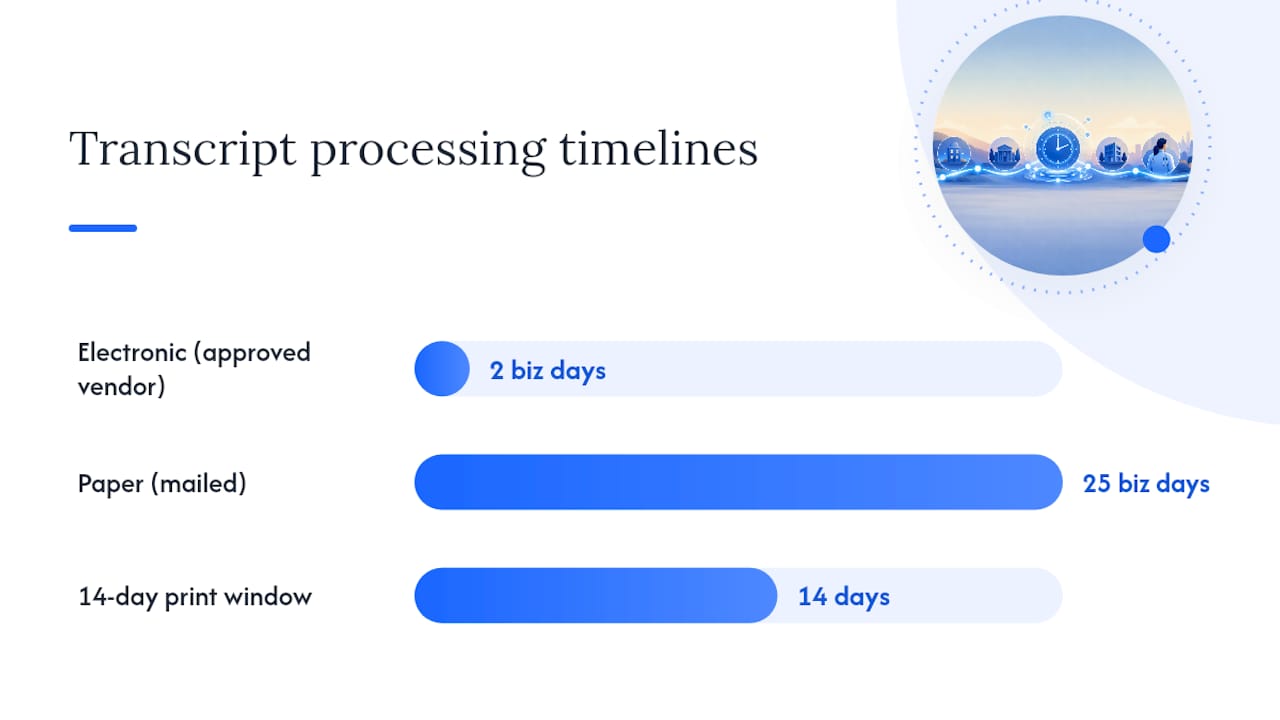 Transcript processing timelines

Electronic (approved vendor)

2 biz days

Paper (mailed)

25 biz days

14-day print window

14 days